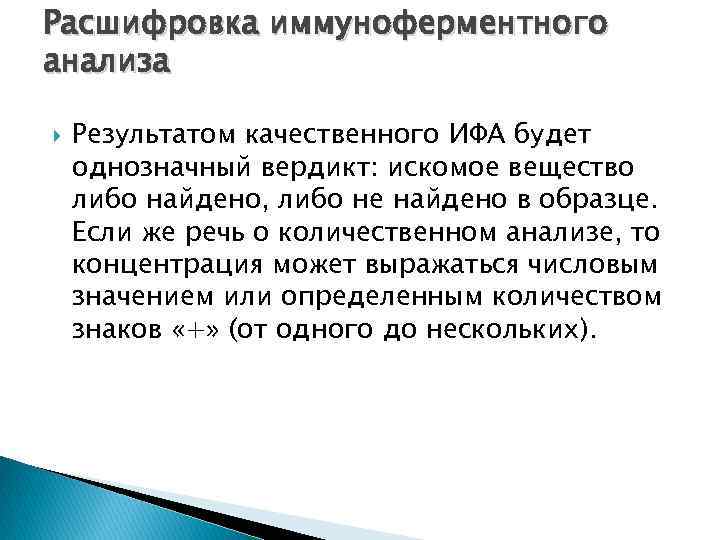 Расшифровка иммуноферментного анализа

Результатом качественного ИФА будет однозначный вердикт: искомое вещество либо найдено, либо не найдено в образце. Если же речь о количественном анализе, то концентрация может выражаться числовым значением или определенным количеством знаков «+» (от одного до нескольких).